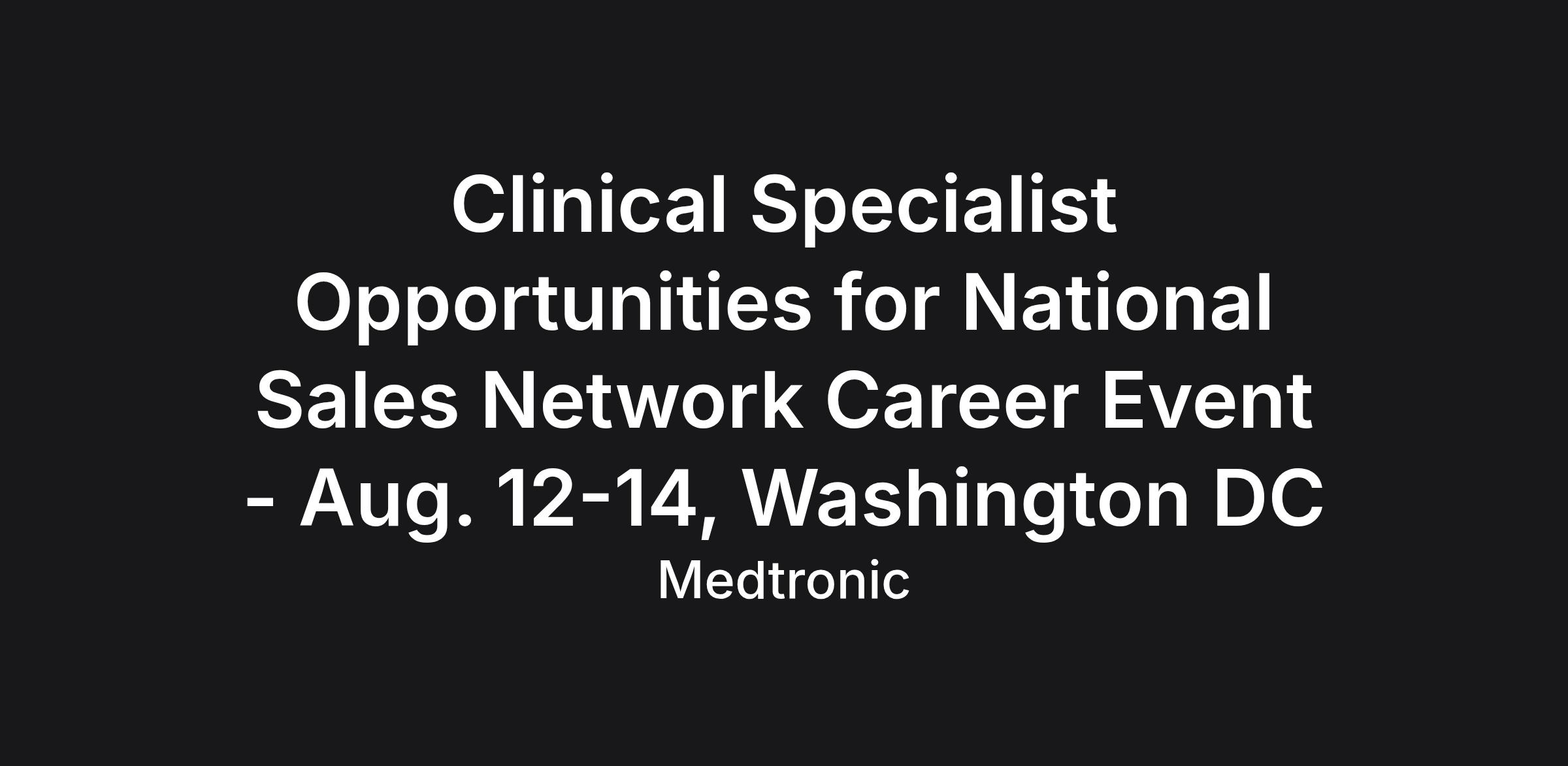 Clinical Specialist Opportunities for National Sales Network Career Event - Aug. 12-14, Washington DC

Medtronic